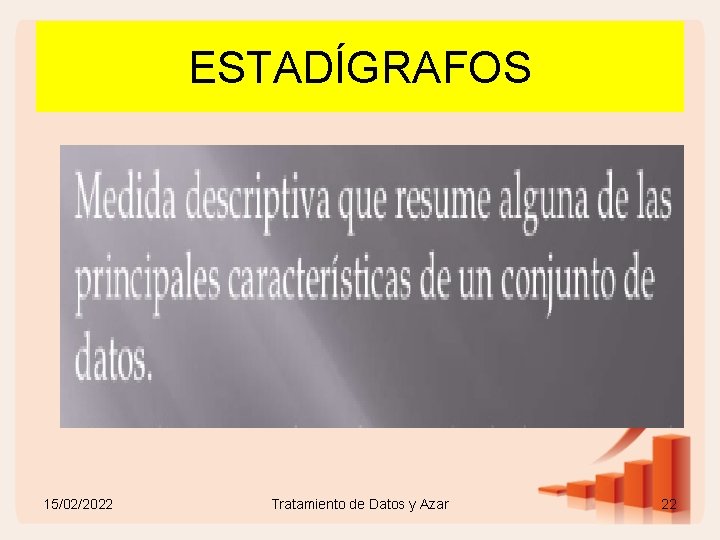 ESTADÍGRAFOS

Medida descriptiva que resume alguna de las principales características de un conjunto de datos.

15/02/2022

Tratamiento de Datos y Azar

22